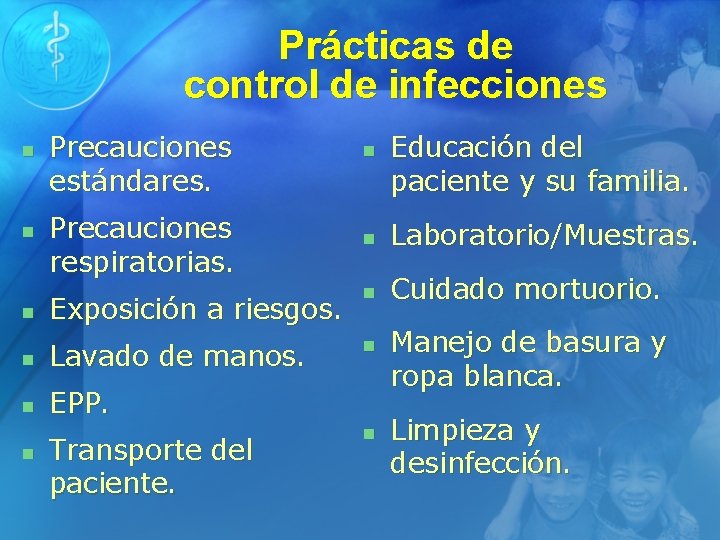 Prácticas de control de infecciones

- Precauciones estándares.
- Precauciones respiratorias.
- Exposición a riesgos.
- Lavado de manos.
- EPP.
- Transporte del paciente.

- Educación del paciente y su familia.
- Laboratorio/Muestras.
- Cuidado mortuorio.
- Manejo de basura y ropa blanca.
- Limpieza y desinfección.